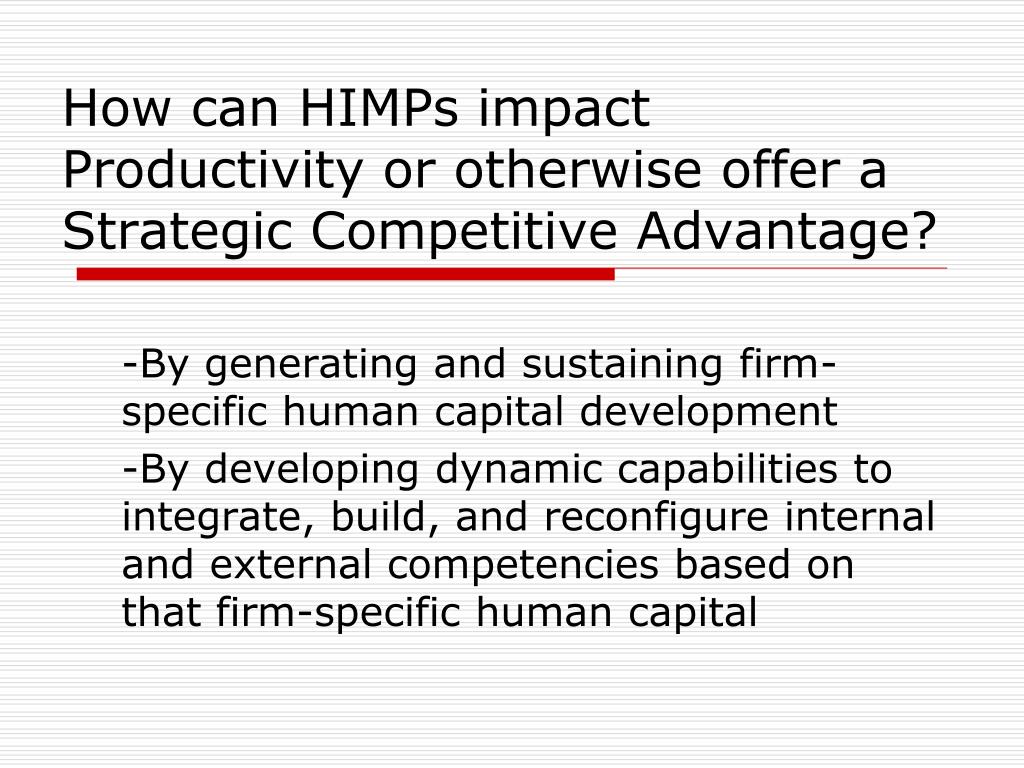 How can HIMPs impact Productivity or otherwise offer a Strategic Competitive Advantage?

-By generating and sustaining firm-specific human capital development

-By developing dynamic capabilities to integrate, build, and reconfigure internal and external competencies based on that firm-specific human capital